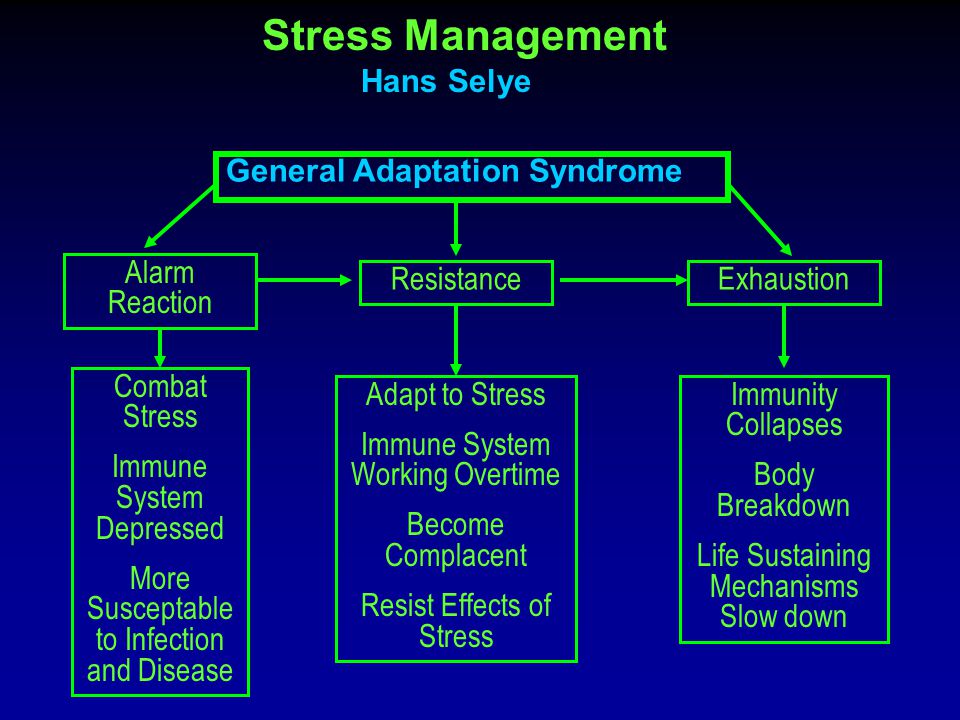 Stress Management
Hans Selye

General Adaptation Syndrome

Alarm Reaction

Resistance

Exhaustion

Combat Stress

Immune System Depressed

More Susceptable to Infection and Disease

Adapt to Stress

Immune System Working Overtime

Become Complacent

Resist Effects of Stress

Immunity Collapses

Body Breakdown

Life Sustaining Mechanisms Slow down